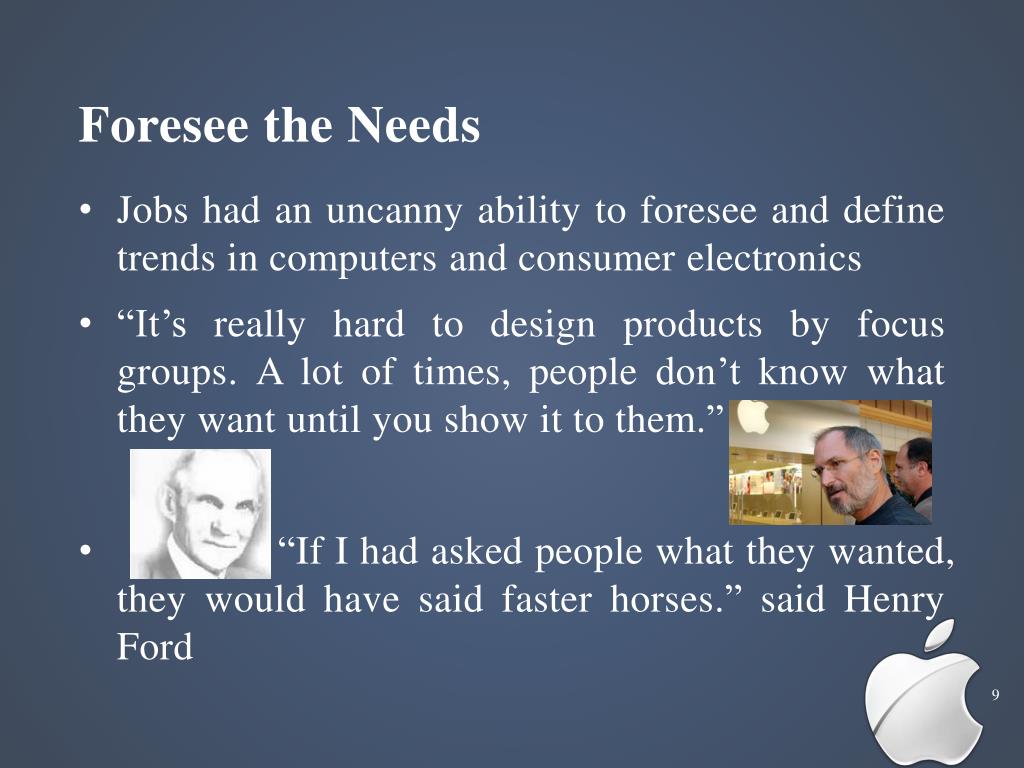 Foresee the Needs

• Jobs had an uncanny ability to foresee and define trends in computers and consumer electronics

• “It’s really hard to design products by focus groups. A lot of times, people don’t know what they want until you show it to them.”

• “If I had asked people what they wanted, they would have said faster horses.” said Henry Ford

9